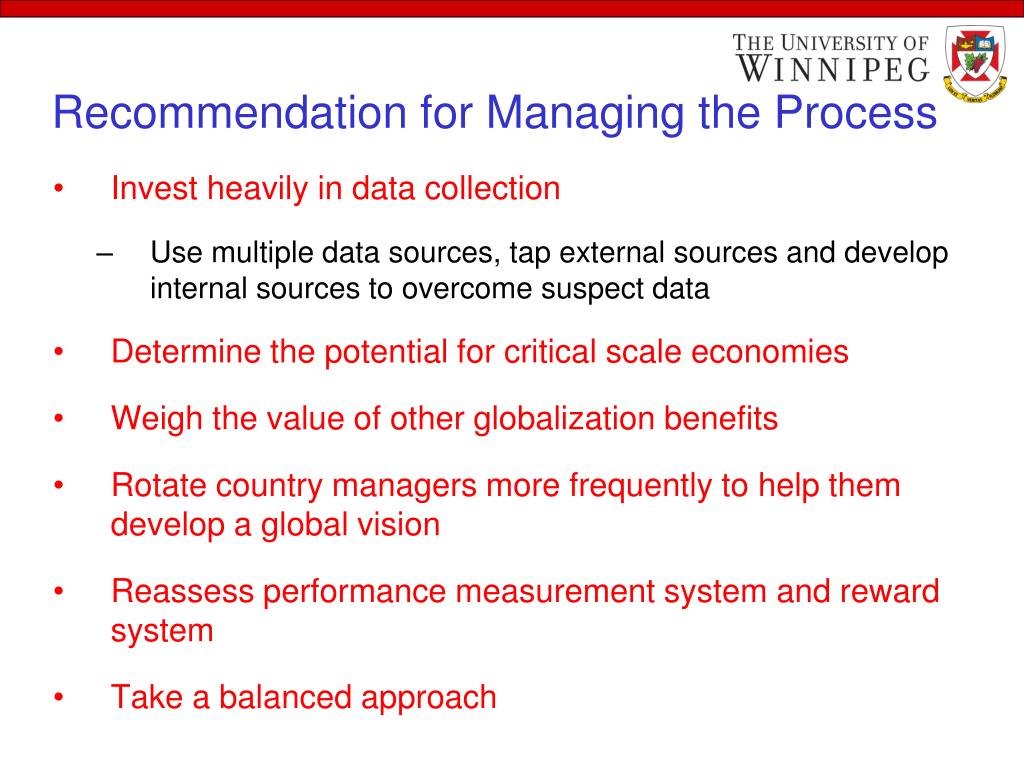 THE UNIVERSITY OF WINNIPEG

Recommendation for Managing the Process

• Invest heavily in data collection

– Use multiple data sources, tap external sources and develop internal sources to overcome suspect data

• Determine the potential for critical scale economies

• Weigh the value of other globalization benefits

• Rotate country managers more frequently to help them develop a global vision

• Reassess performance measurement system and reward system

• Take a balanced approach